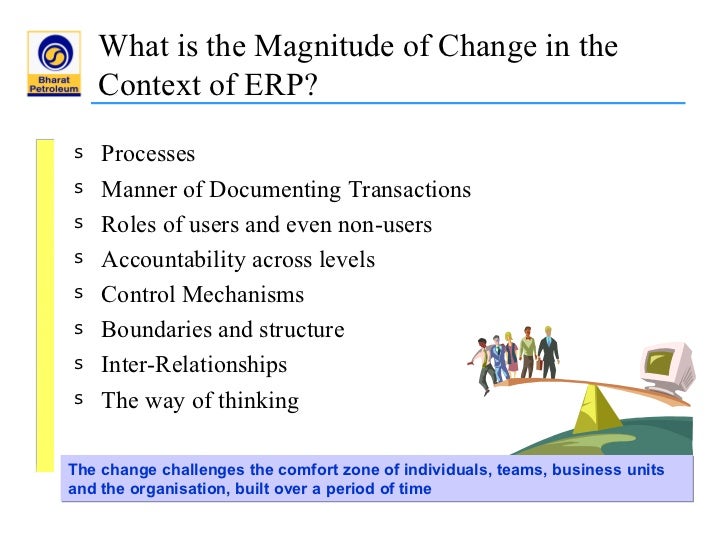 Bharat Petroleum

What is the Magnitude of Change in the Context of ERP?

s Processes
s Manner of Documenting Transactions
s Roles of users and even non-users
s Accountability across levels
s Control Mechanisms
s Boundaries and structure
s Inter-Relationships
s The way of thinking

The change challenges the comfort zone of individuals, teams, business units and the organisation, built over a period of time